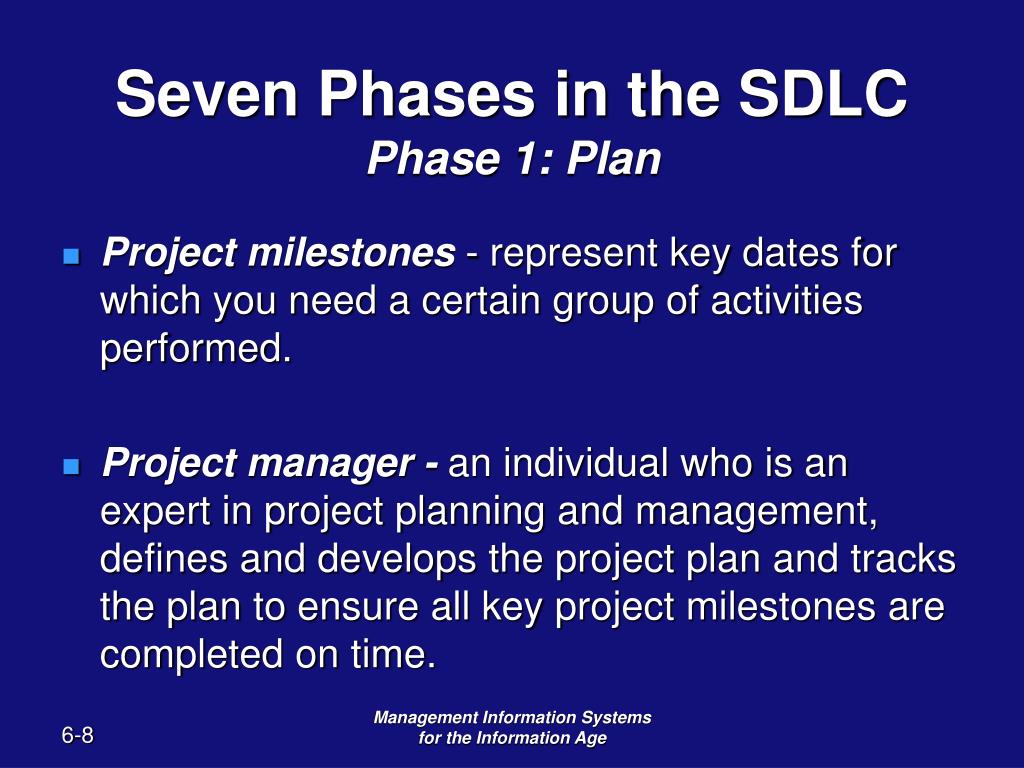 Seven Phases in the SDLC
Phase 1: Plan

Project milestones - represent key dates for which you need a certain group of activities performed.

Project manager - an individual who is an expert in project planning and management, defines and develops the project plan and tracks the plan to ensure all key project milestones are completed on time.

6-8

Management Information Systems
for the Information Age